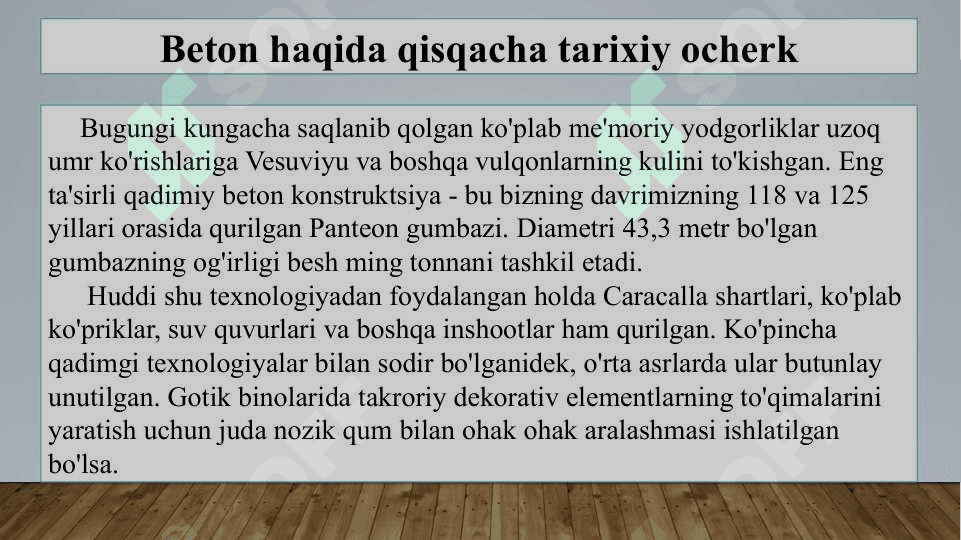 Beton haqida qisqacha tarixiy ocherk

Bugungi kungacha saqlanib qolgan ko'plab me'moriy yodgorliklar uzoq umr ko'rishlariga Vesuviyu va boshqa vulqonlarning kulini to'kishgan. Eng ta'sirli qadimiy beton konstruktsiya - bu bizning davrimizning 118 va 125 yillari orasida qurilgan Panteon gumbazi. Diametri 43,3 metr bo'lgan gumbazning og'irligi besh ming tonnani tashkil etadi.

Huddi shu texnologiyadan foydalangan holda Caracalla shartlari, ko'plab ko'priklar, suv quvurlari va boshqa inshootlar ham qurilgan. Ko'pincha qadimgi texnologiyalar bilan sodir bo'lganidek, o'rta asrlarda ular butunlay unutilgan. Gotik binolarida takroriy dekorativ elementlarning to'qimalarini yaratish uchun juda nozik qum bilan ohak ohak aralashmasi ishlatilgan bo'lsa.